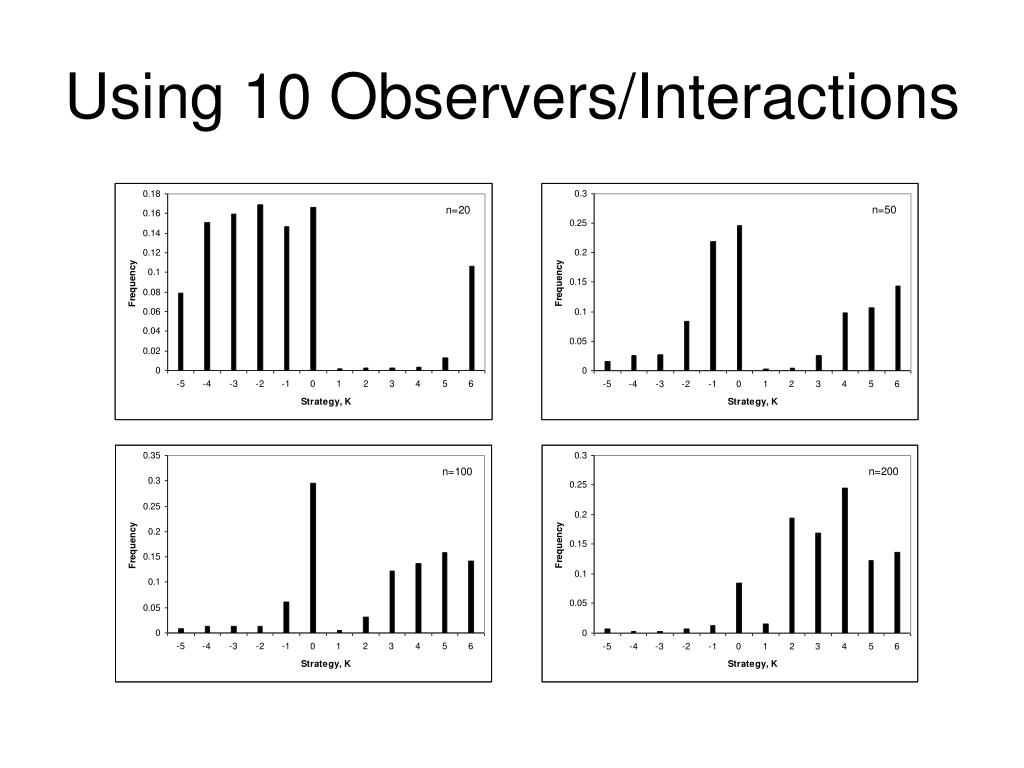 Using 10 Observers/Interactions

0.18
0.16
0.14
0.12
0.1
0.08
0.06
0.04
0.02
0
Frequency
n=20
-5 -4 -3 -2 -1 0 1 2 3 4 5 6
Strategy, K

0.3
0.25
0.2
0.15
0.1
0.05
0
Frequency
n=50
-5 -4 -3 -2 -1 0 1 2 3 4 5 6
Strategy, K

0.35
0.3
0.25
0.2
0.15
0.1
0.05
0
Frequency
n=100
-5 -4 -3 -2 -1 0 1 2 3 4 5 6
Strategy, K

0.3
0.25
0.2
0.15
0.1
0.05
0
Frequency
n=200
-5 -4 -3 -2 -1 0 1 2 3 4 5 6
Strategy, K